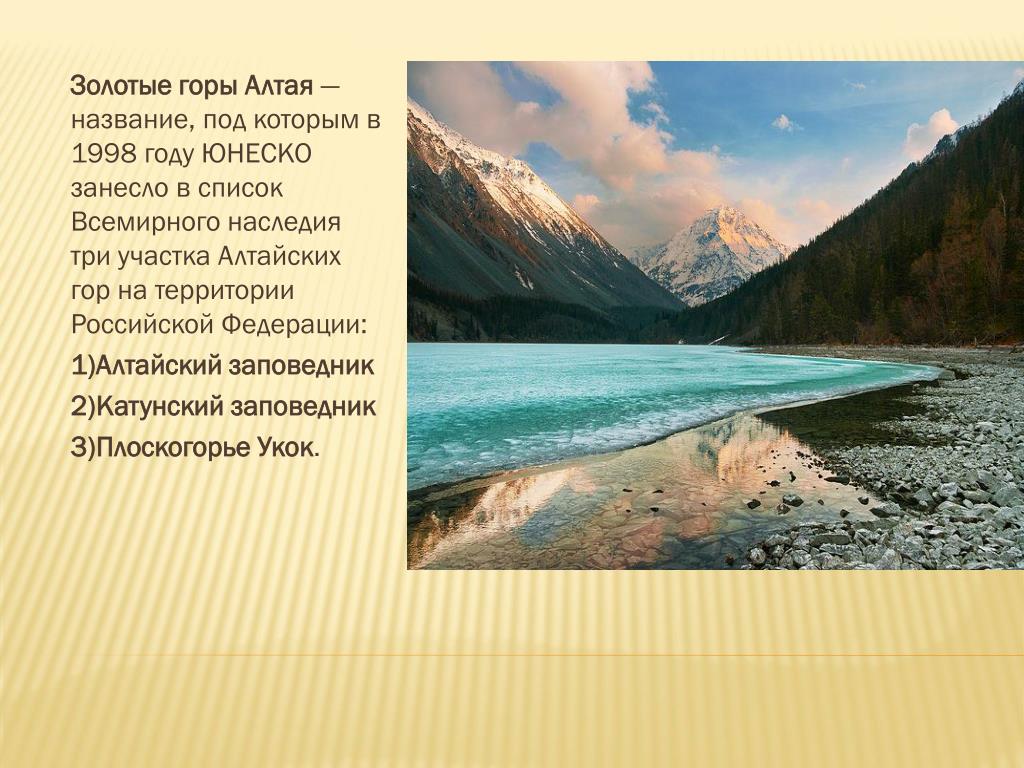 Золотые горы Алтая — название, под которым в 1998 году ЮНЕСКО занесло в список Всемирного наследия три участка Алтайских гор на территории Российской Федерации:

1)Алтайский заповедник

2)Катунский заповедник

3)Плоскогорье Укок.